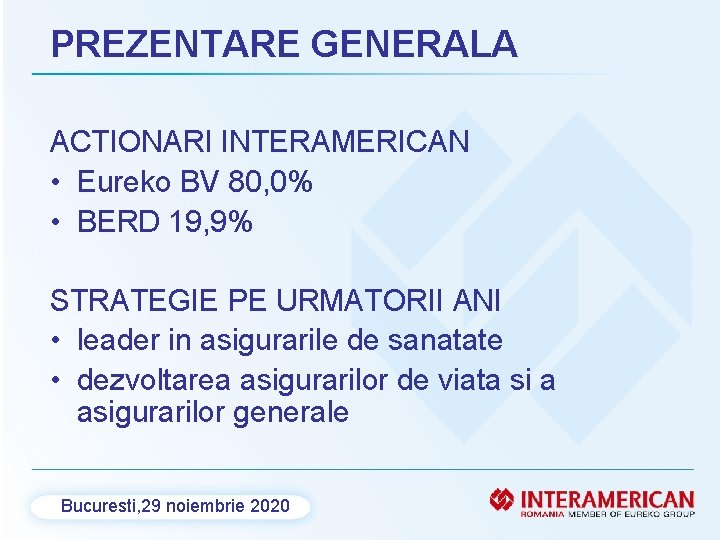 PREZENTARE GENERALA

ACTIONARI INTERAMERICAN
• Eureko BV 80,0%
• BERD 19,9%

STRATEGIE PE URMATORII ANI
• leader in asigurarile de sanatate
• dezvoltarea asigurarilor de viata si a asigurarilor generale

Bucuresti,29 noiembrie 2020

INTERAMERICAN
ROMANIA MEMBER OF EUREKO GROUP